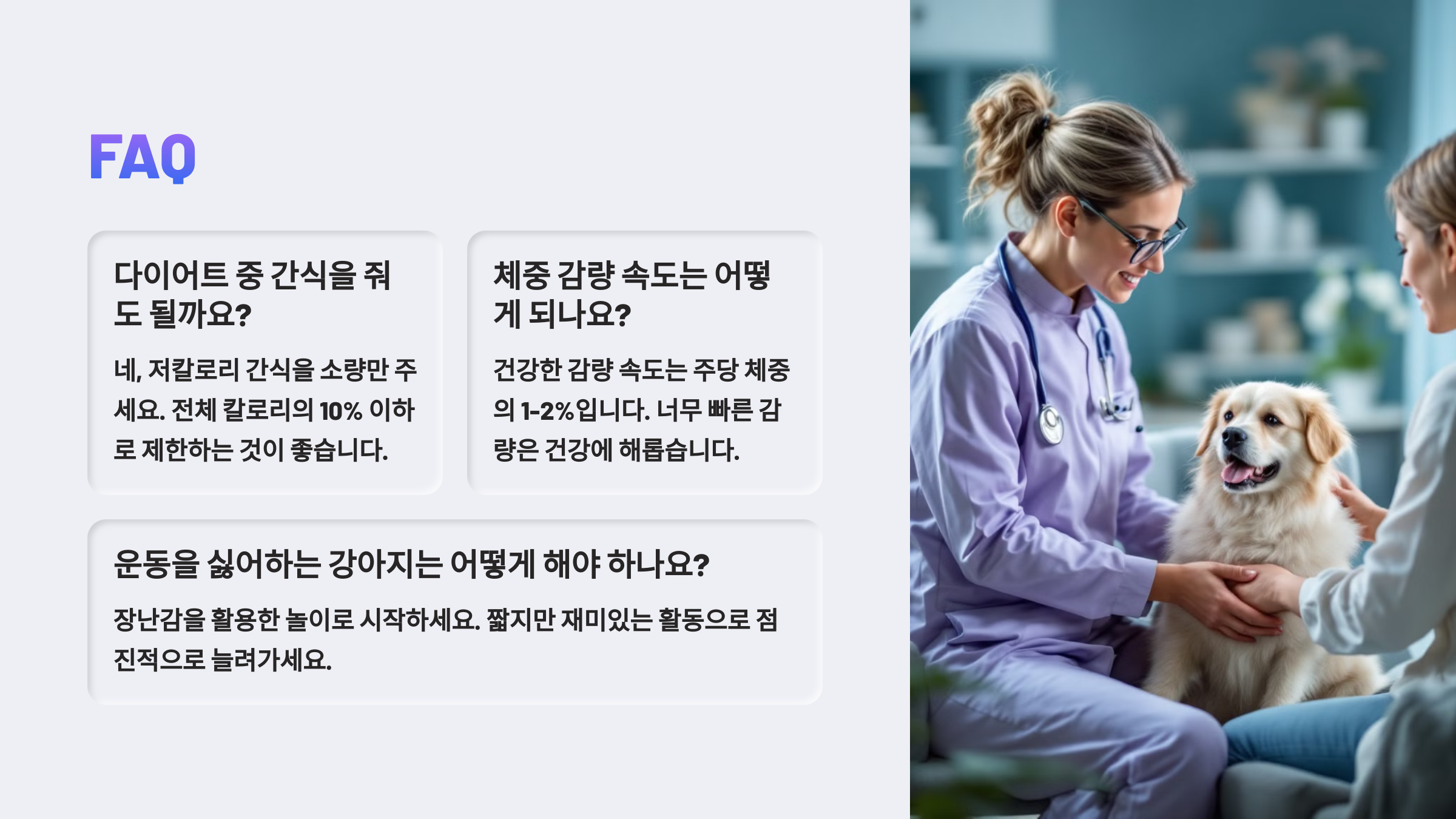 FAQ

다이어트 중 간식을 줘도 될까요?

네, 저칼로리 간식을 소량만 주세요. 전체 칼로리의 10% 이하로 제한하는 것이 좋습니다.

체중 감량 속도는 어떻게 되나요?

건강한 감량 속도는 주당 체중의 1-2%입니다. 너무 빠른 감량은 건강에 해롭습니다.

운동을 싫어하는 강아지는 어떻게 해야 하나요?

장난감을 활용한 놀이로 시작하세요. 짧지만 재미있는 활동으로 점진적으로 늘려가세요.